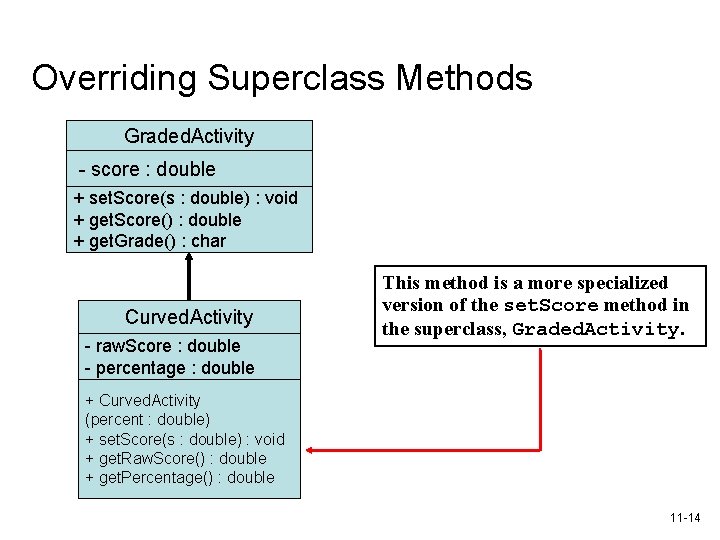 Overriding Superclass Methods

GradedActivity

- score : double

+ setScore(s : double) : void
+ getScore() : double
+ getGrade() : char

CurvedActivity

- rawScore : double
- percentage : double

+ CurvedActivity (percent : double)
+ setScore(s : double) : void
+ getRawScore() : double
+ getPercentage() : double

This method is a more specialized version of the setScore method in the superclass, GradedActivity.

11-14